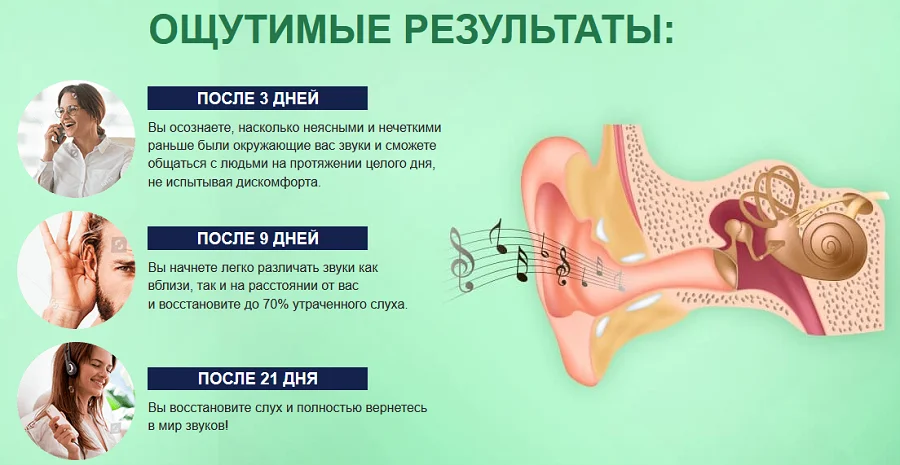 ОЩУТИМЫЕ РЕЗУЛЬТАТЫ:

ПОСЛЕ 3 ДНЕЙ

Вы осознаете, насколько неясными и нечеткими раньше были окружающие вас звуки и сможете общаться с людьми на протяжении целого дня, не испытывая дискомфорта.

ПОСЛЕ 9 ДНЕЙ

Вы начнете легко различать звуки как вблизи, так и на расстоянии от вас и восстановите до 70% утраченного слуха.

ПОСЛЕ 21 ДНЯ

Вы восстановите слух и полностью вернетесь в мир звуков!